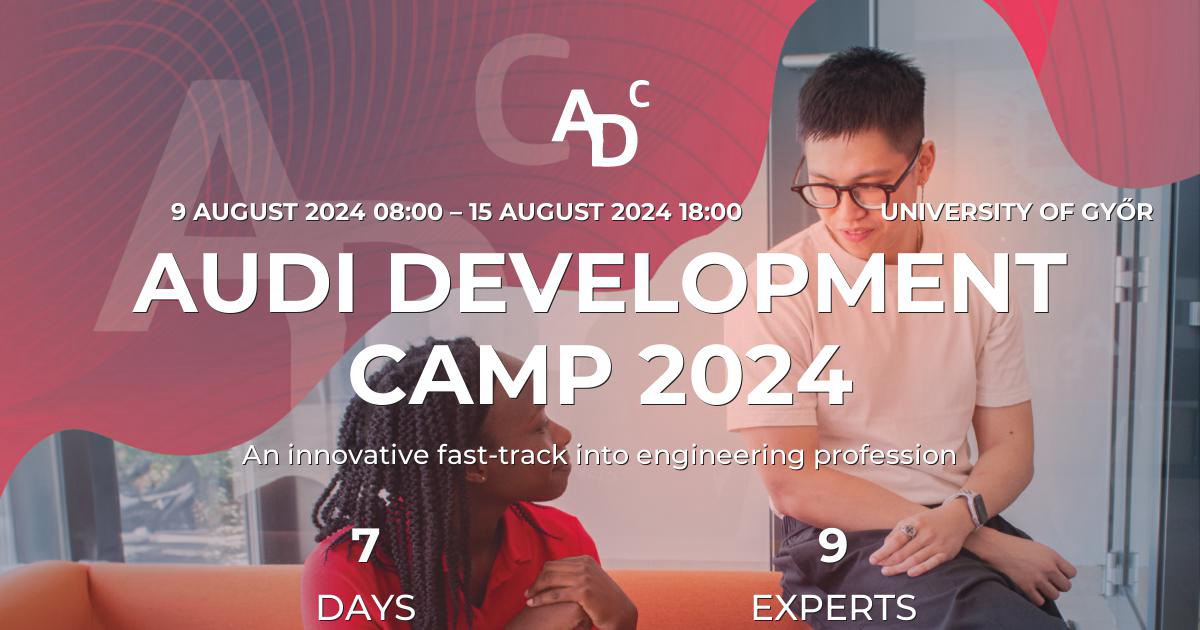 ADC

9 AUGUST 2024 08:00 – 15 AUGUST 2024 18:00

UNIVERSITY OF GYŐR

AUDI DEVELOPMENT CAMP 2024

An innovative fast-track into engineering profession

7
DAYS

9
EXPERTS